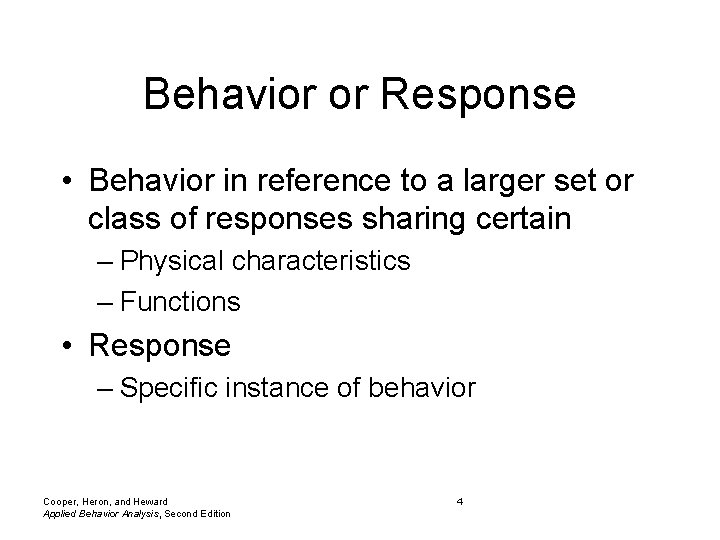 Behavior or Response

• Behavior in reference to a larger set or class of responses sharing certain
– Physical characteristics
– Functions

• Response
– Specific instance of behavior

Cooper, Heron, and Heward
Applied Behavior Analysis, Second Edition

4